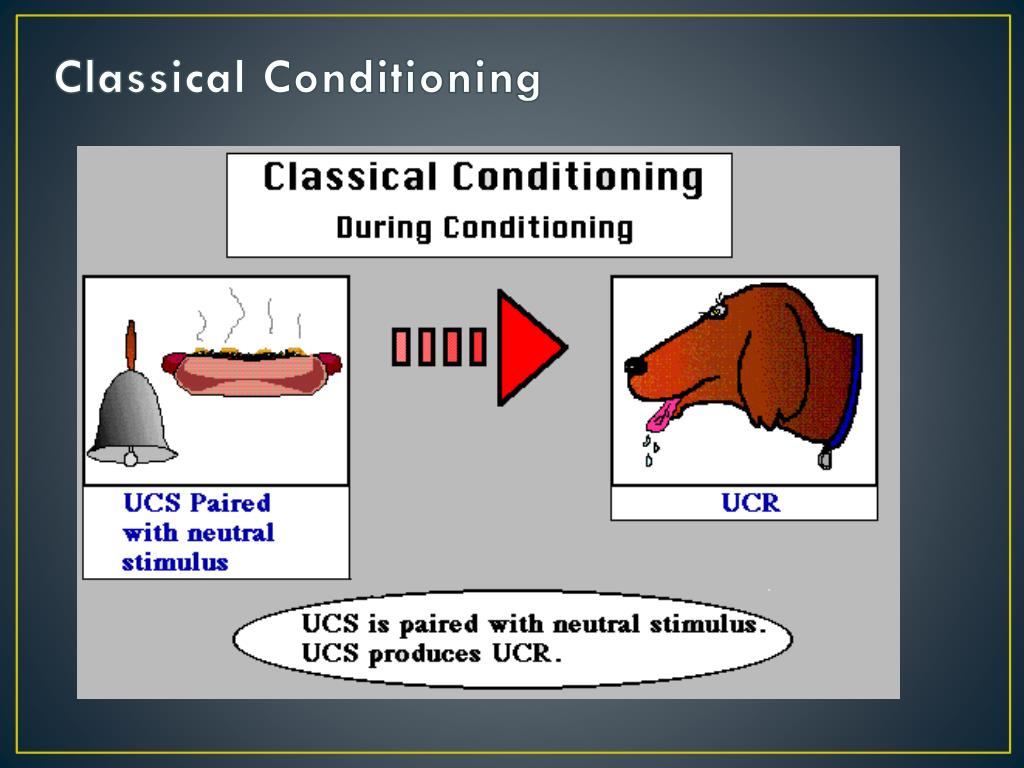 Classical Conditioning

Classical Conditioning
During Conditioning

UCS Paired with neutral stimulus

UCR

UCS is paired with neutral stimulus.
UCS produces UCR.